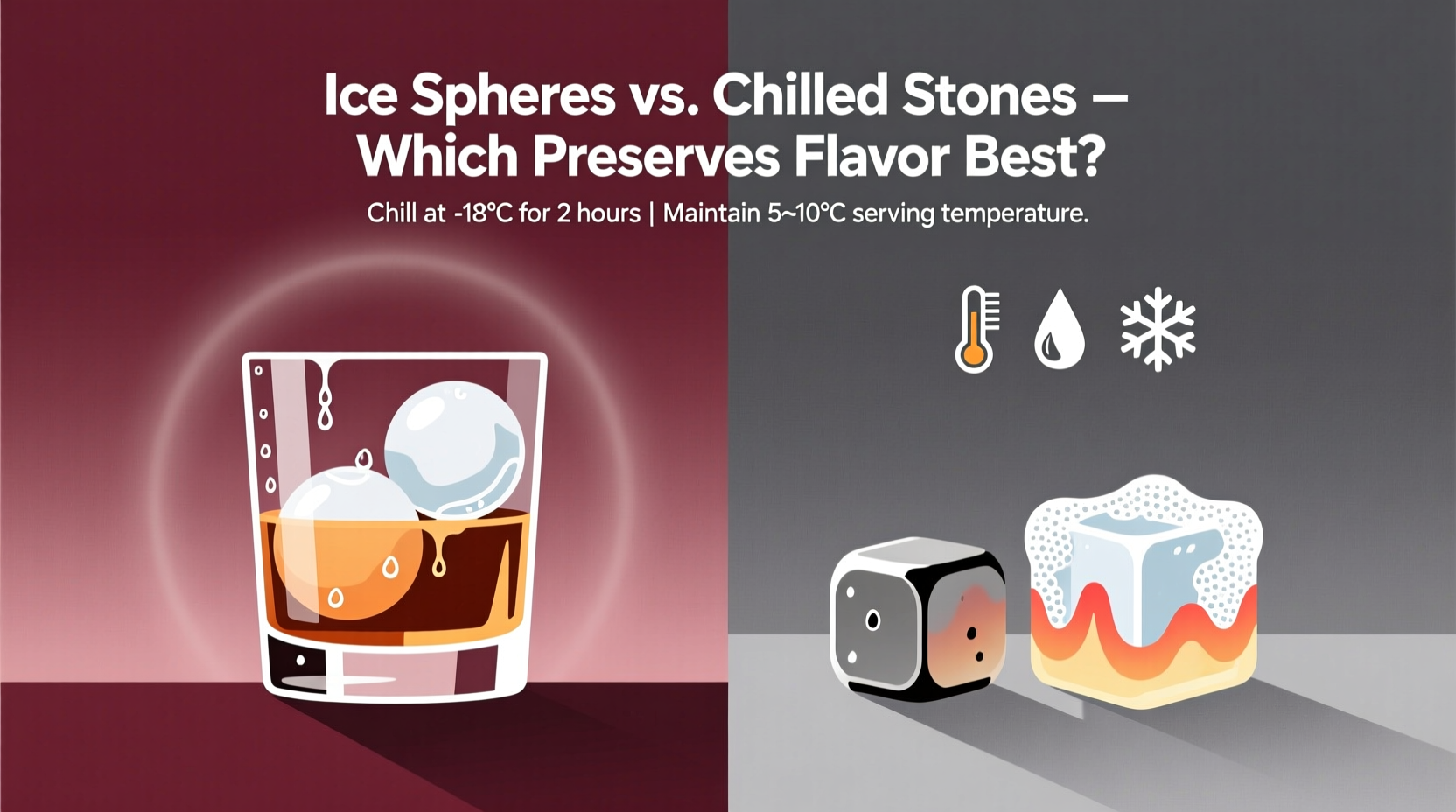 Ice Spheres vs. Chilled Stones – Which Preserves Flavor Best?

Chill at -18°C for 2 hours | Maintain 5~10°C serving temperature.